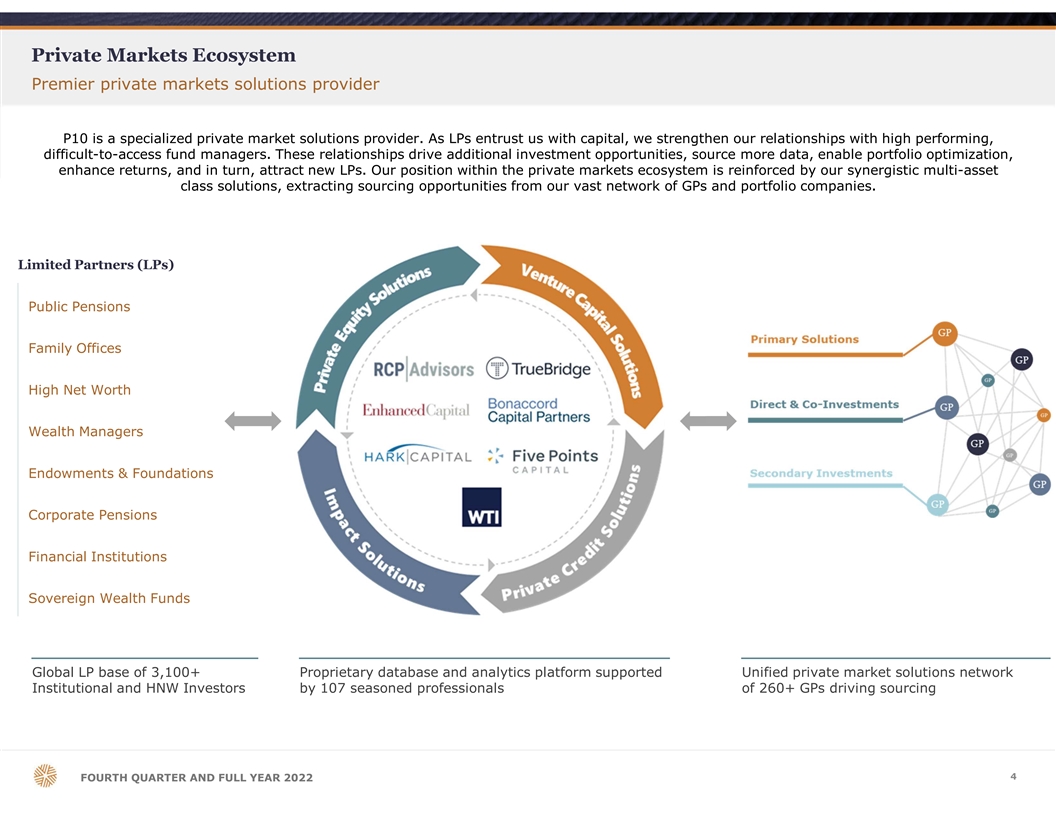 Private Markets Ecosystem

Premier private markets solutions provider

P10 is a specialized private market solutions provider. As LPs entrust us with capital, we strengthen our relationships with high performing, difficult-to-access fund managers. These relationships drive additional investment opportunities, source more data, enable portfolio optimization, enhance returns, and in turn, attract new LPs. Our position within the private markets ecosystem is reinforced by our synergistic multi-asset class solutions, extracting sourcing opportunities from our vast network of GPs and portfolio companies.

Limited Partners (LPs)

Public Pensions

Family Offices

High Net Worth

Wealth Managers

Endowments & Foundations

Corporate Pensions

Financial Institutions

Sovereign Wealth Funds

Private Equity Solutions

Venture Capital Solutions

Private Credit Solutions

Impact Solutions

RCP Advisors

TrueBridge

Enhanced Capital

Bonaccord Capital Partners

HARK CAPITAL

Five Points CAPITAL

WTI

Primary Solutions

Direct & Co-Investments

Secondary Investments

GP

GP

GP

GP

GP

GP

GP

GP

GP

GP

Global LP base of 3,100+ Institutional and HNW Investors

Proprietary database and analytics platform supported by 107 seasoned professionals

Unified private market solutions network of 260+ GPs driving sourcing

FOURTH QUARTER AND FULL YEAR 2022

4